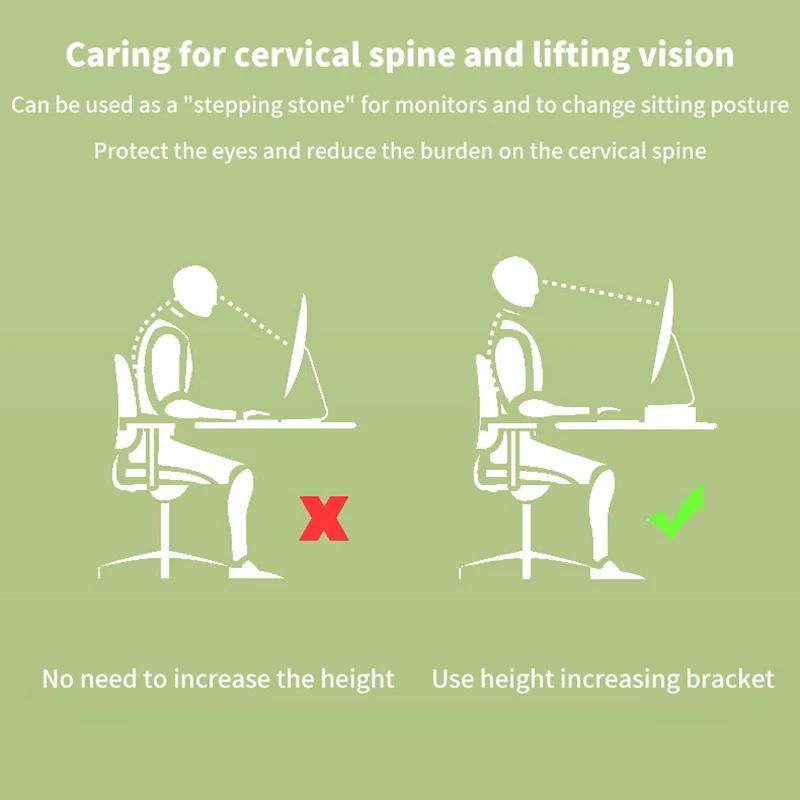 Caring for cervical spine and lifting vision

Can be used as a "stepping stone" for monitors and to change sitting posture

Protect the eyes and reduce the burden on the cervical spine

No need to increase the height

Use height increasing bracket